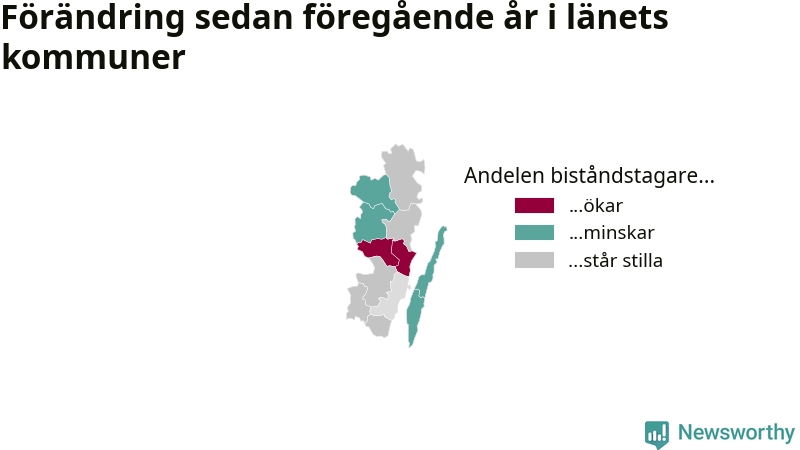 Förändring sedan föregående år i länets kommuner

Andelen biståndstagare...

...ökar

...minskar

...står stilla

Newsworthy